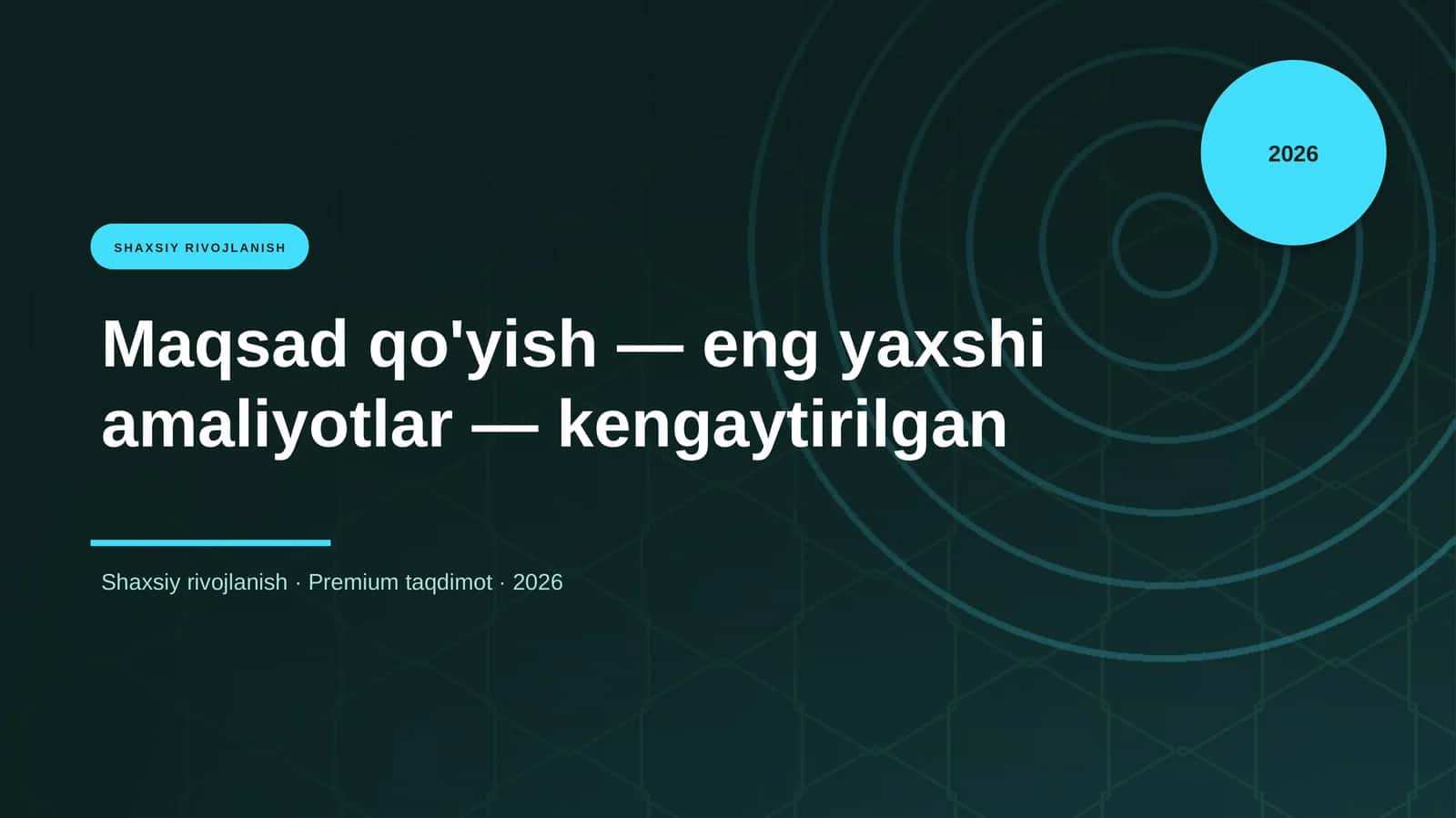 2026

SHAXSIY RIVOJLANISH

Maqsad qo'yish — eng yaxshi amaliyotlar — kengaytirilgan

Shaxsiy rivojlanish · Premium taqdimot · 2026